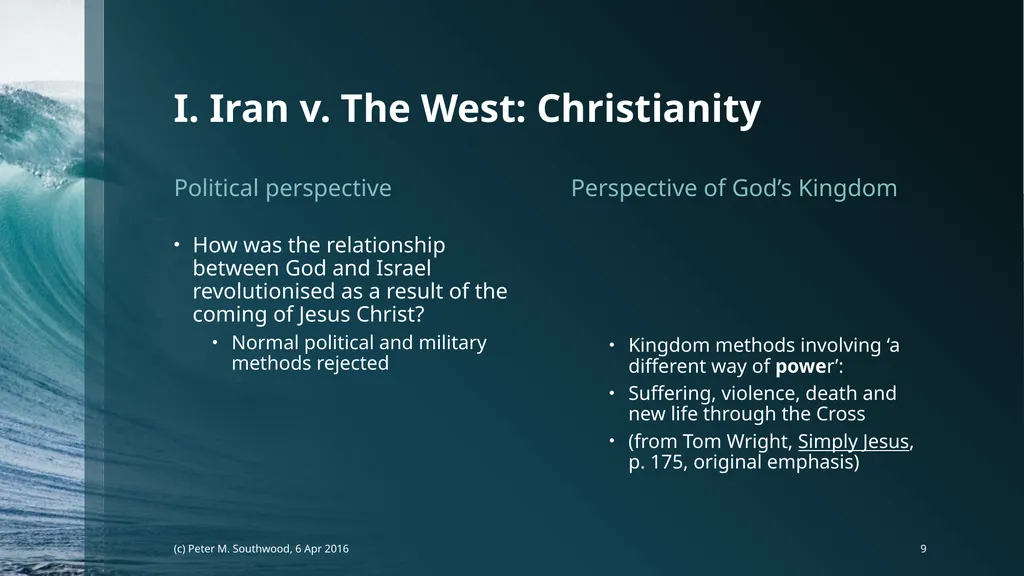 I. Iran v. The West: Christianity

Political perspective

• How was the relationship between God and Israel revolutionised as a result of the coming of Jesus Christ?
  • Normal political and military methods rejected

Perspective of God’s Kingdom

• Kingdom methods involving ‘a different way of power’:
• Suffering, violence, death and new life through the Cross
• (from Tom Wright, Simply Jesus, p. 175, original emphasis)

(c) Peter M. Southwood, 6 Apr 2016

9